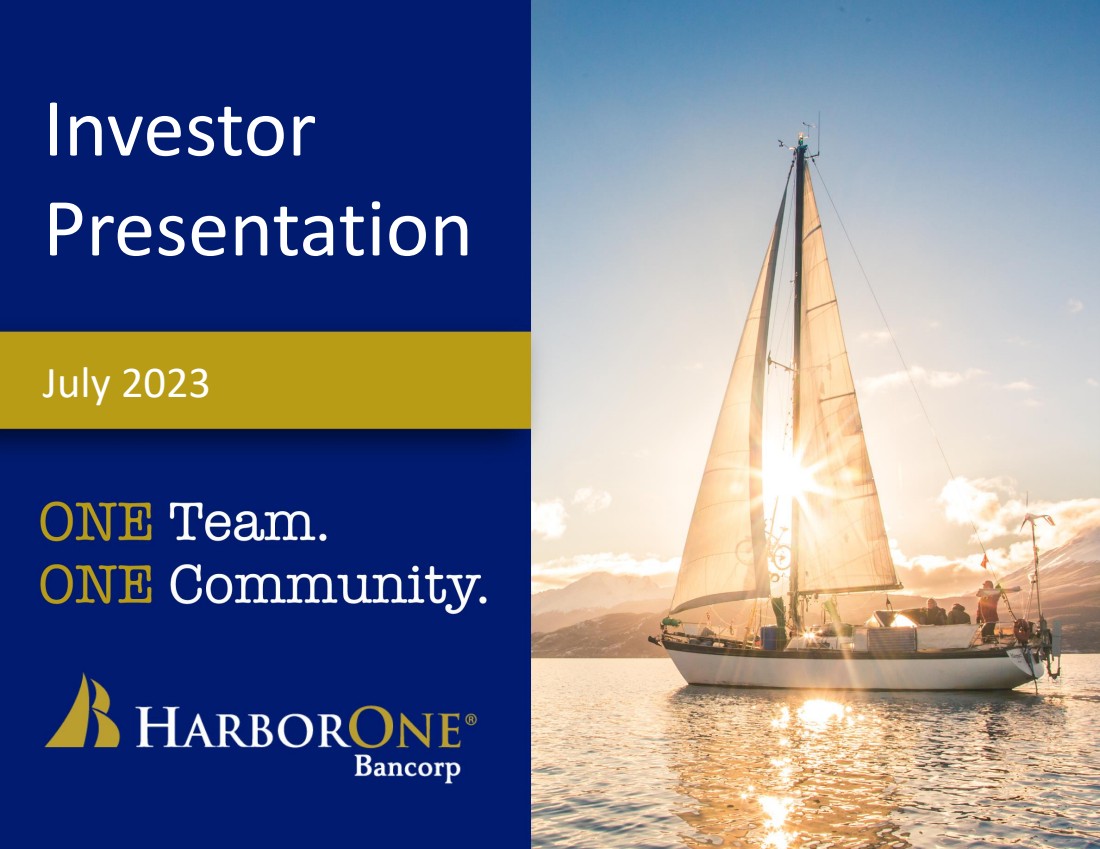 Investor Presentation

July 2023

ONE Team.
ONE Community.

HARBORONE®
Bancorp